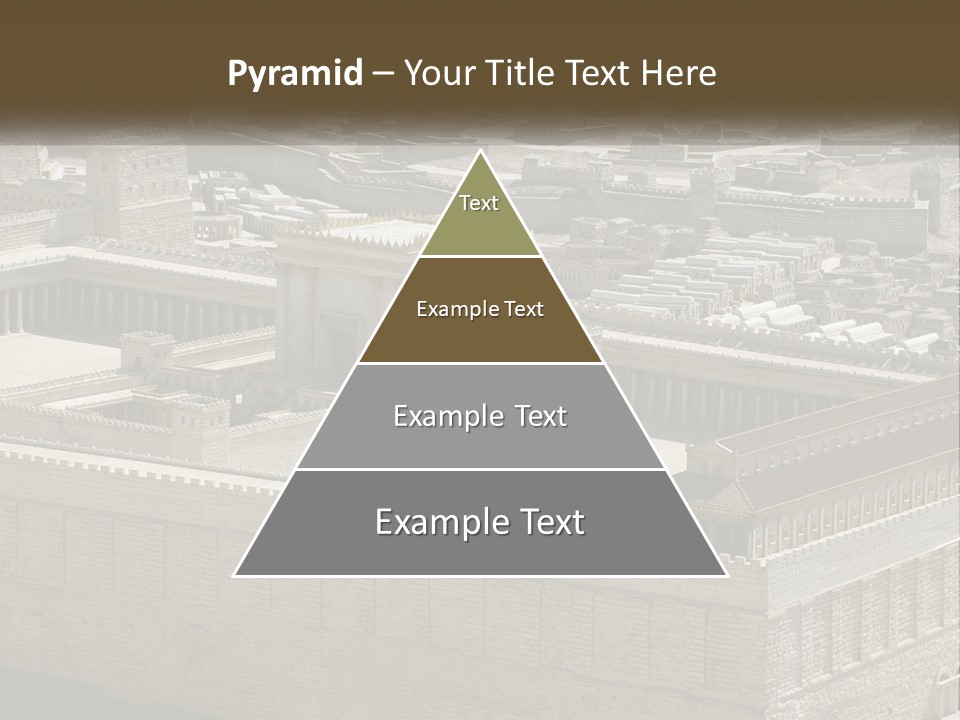 Pyramid – Your Title Text Here

Text

Example Text

Example Text

Example Text